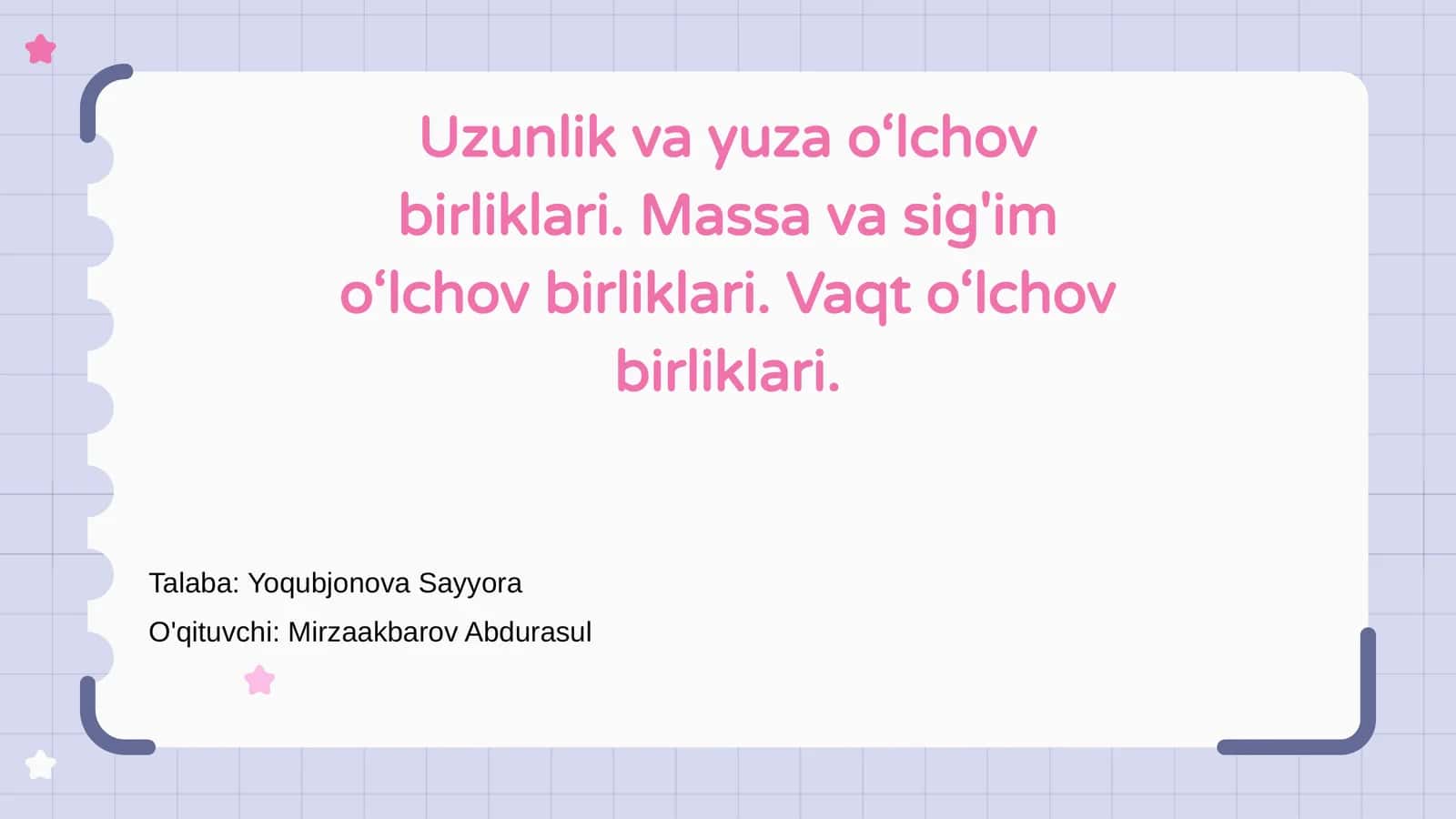 Uzunlik va yuza o‘lchov birliklari. Massa va sig'im o‘lchov birliklari. Vaqt o‘lchov birliklari.

Talaba: Yoqubjonova Sayyora
O'qituvchi: Mirzaakbarov Abdurasul